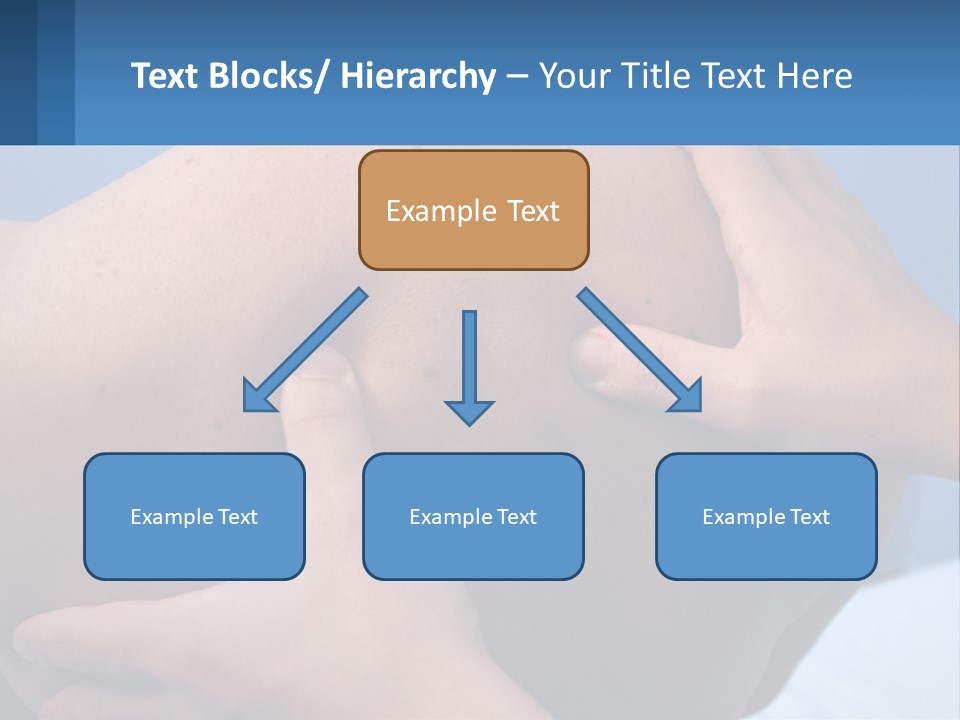 Text Blocks/ Hierarchy – Your Title Text Here

Example Text

Example Text

Example Text

Example Text